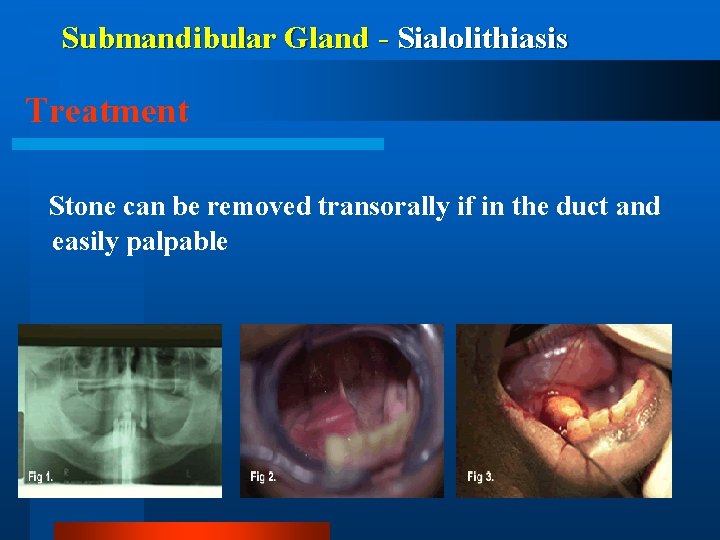 Submandibular Gland - Sialolithiasis

Treatment

Stone can be removed transorally if in the duct and easily palpable

Fig 1.

Fig 2.

Fig 3.